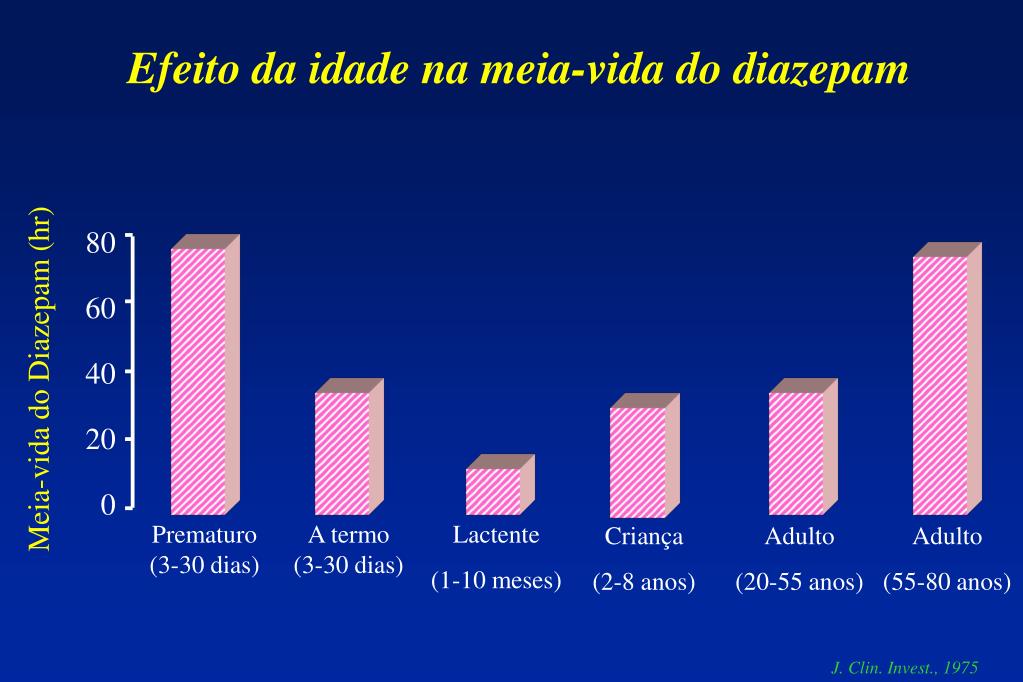 Efeito da idade na meia-vida do diazepam

Meia-vida do Diazepam (hr)

80
60
40
20
0

Prematuro (3-30 dias)
A termo (3-30 dias)
Lactente (1-10 meses)
Criança (2-8 anos)
Adulto (20-55 anos)
Adulto (55-80 anos)

J. Clin. Invest., 1975